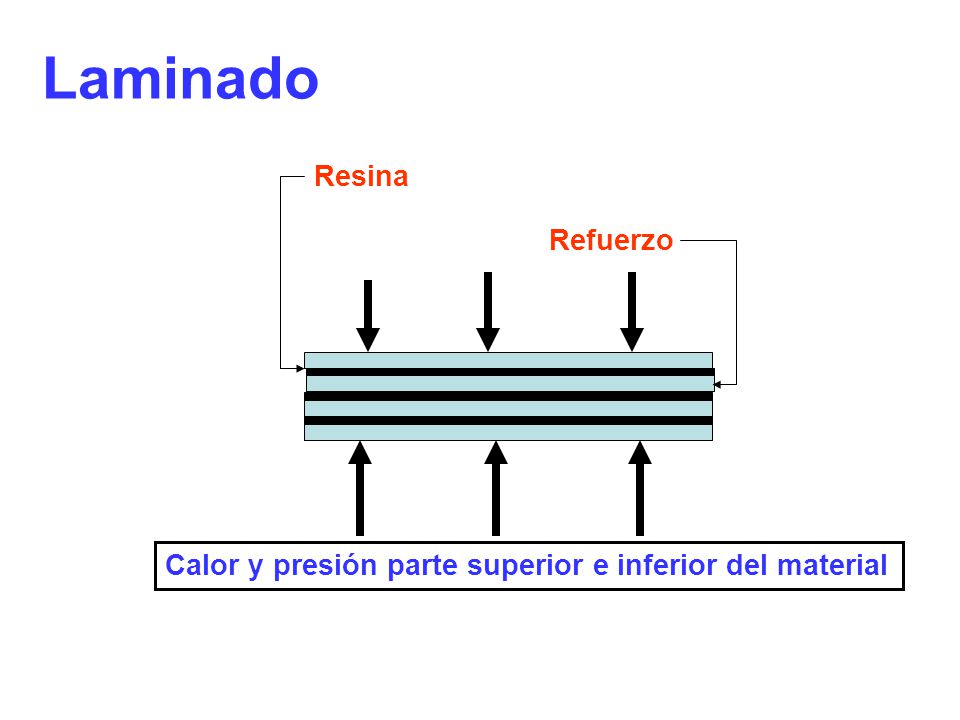 Laminado

Resina

Refuerzo

Calor y presión parte superior e inferior del material